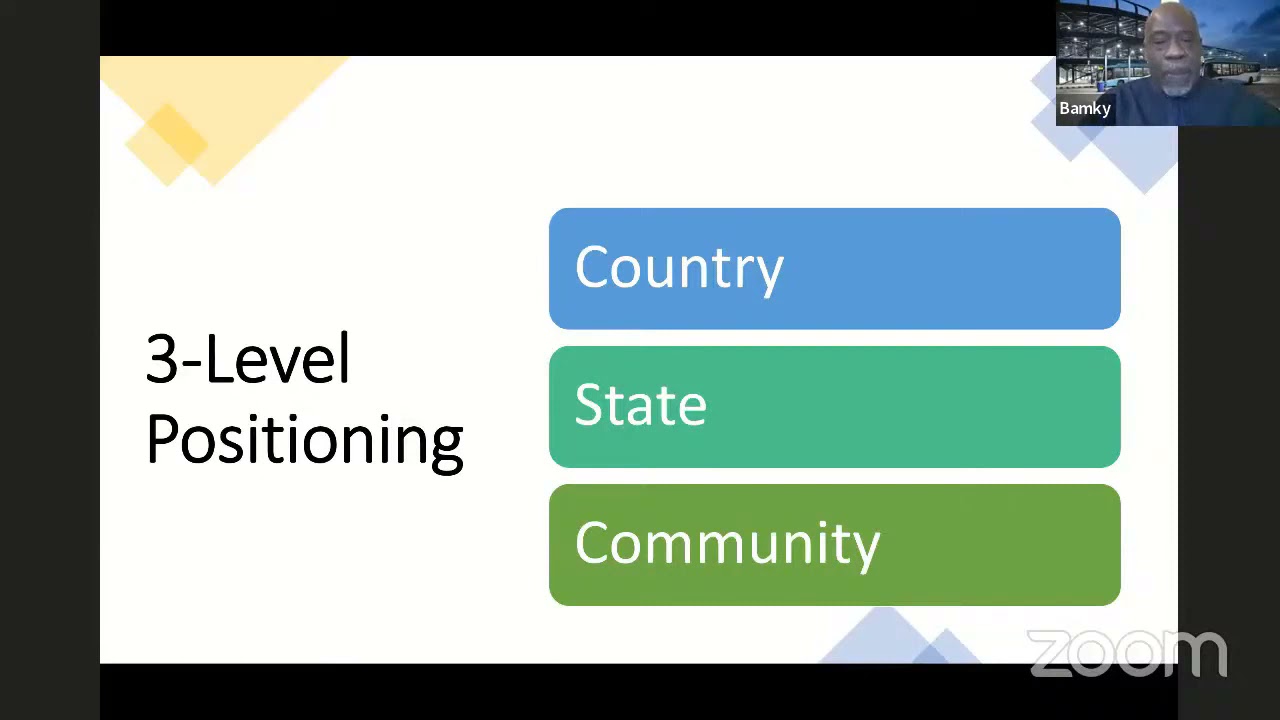 Bamky

3-Level Positioning

Country

State

Community

zoom